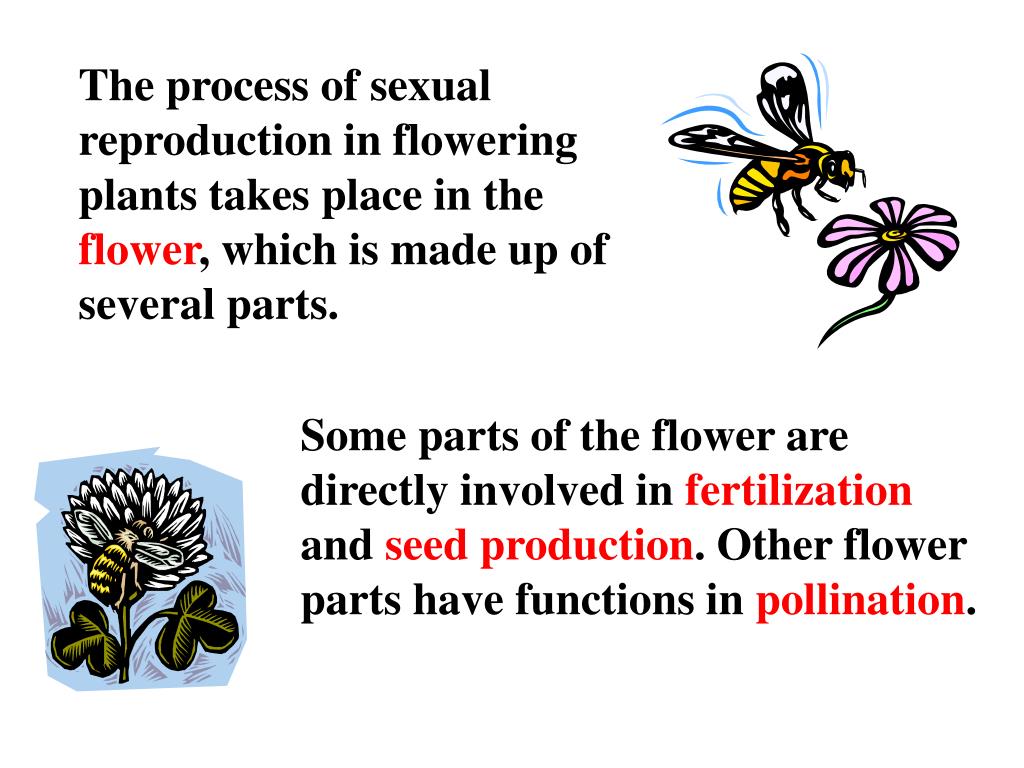 The process of sexual reproduction in flowering plants takes place in the flower, which is made up of several parts.

Some parts of the flower are directly involved in fertilization and seed production. Other flower parts have functions in pollination.